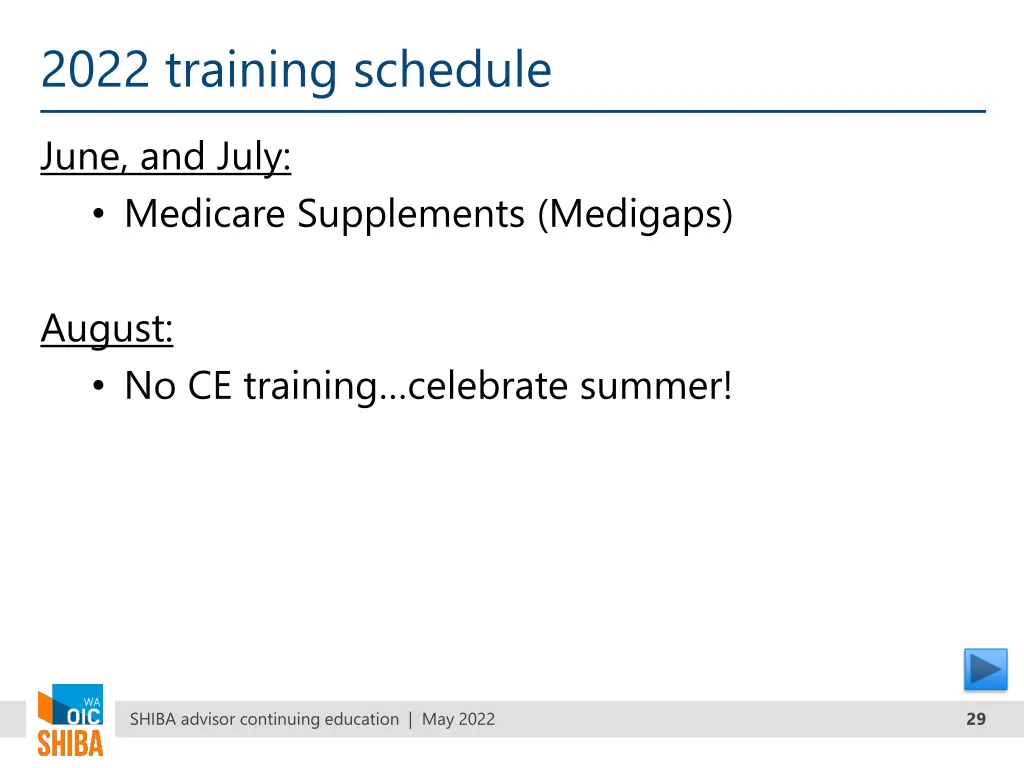 2022 training schedule

June, and July:
• Medicare Supplements (Medigaps)

August:
• No CE training…celebrate summer!

WA
OIC
SHIBA

SHIBA advisor continuing education | May 2022

29